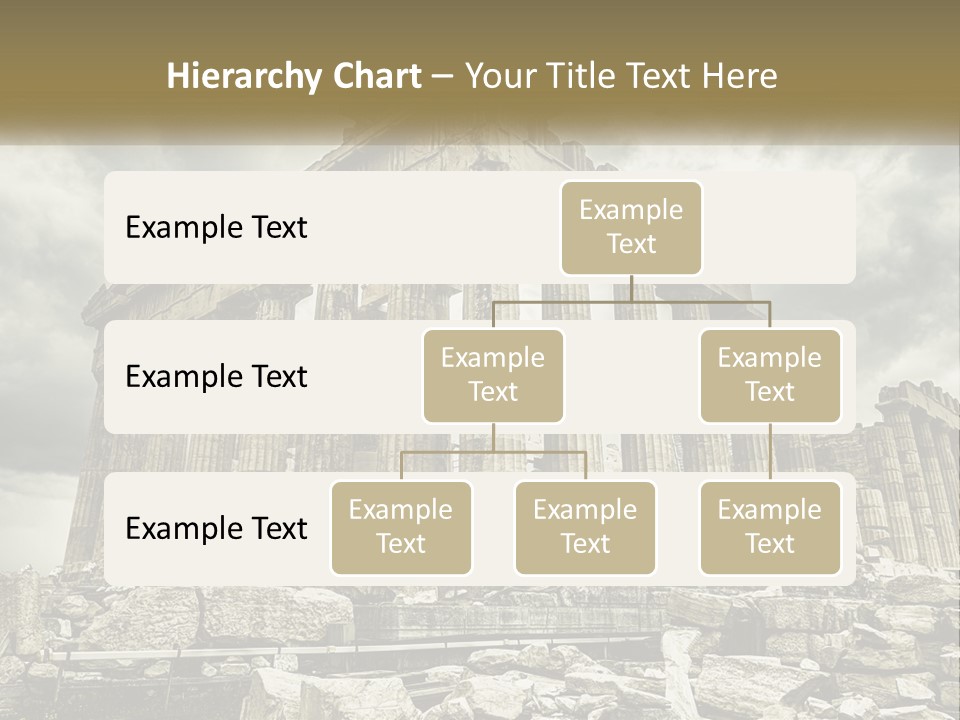 Hierarchy Chart – Your Title Text Here

Example Text

Example Text

Example Text

Example Text

Example Text

Example Text

Example Text

Example Text

Example Text